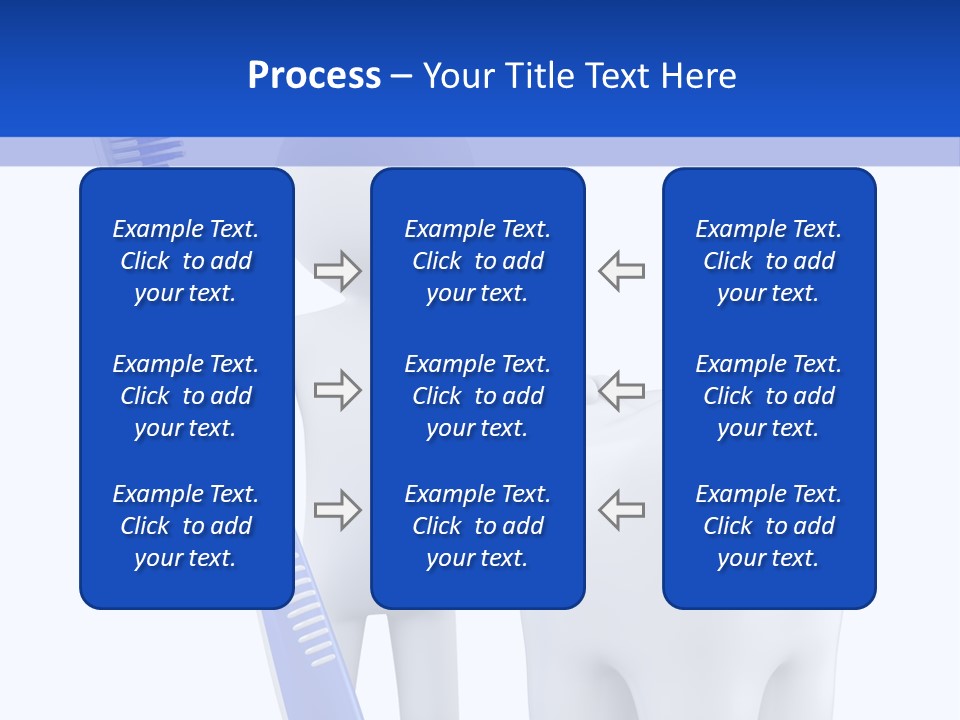 Process – Your Title Text Here

Example Text. Click to add your text.

Example Text. Click to add your text.

Example Text. Click to add your text.

Example Text. Click to add your text.

Example Text. Click to add your text.

Example Text. Click to add your text.

Example Text. Click to add your text.

Example Text. Click to add your text.

Example Text. Click to add your text.